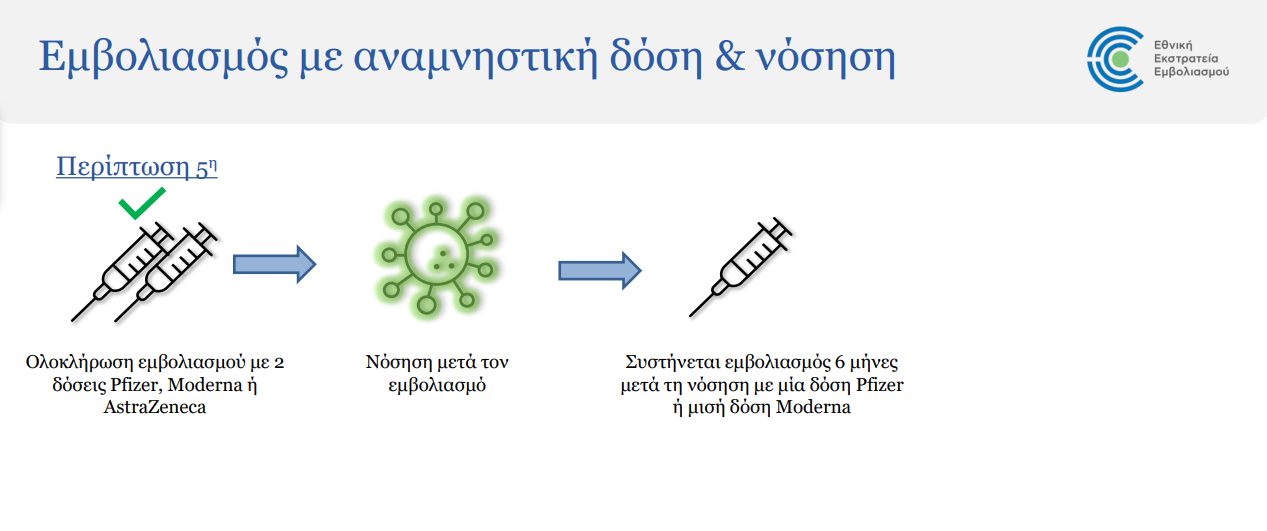 Εμβολιασμός με αναμνηστική δόση & νόσηση

Εθνική Εκστρατεία Εμβολιασμού

Περίπτωση 5η

Ολοκλήρωση εμβολιασμού με 2 δόσεις Pfizer, Moderna ή AstraZeneca

Νόσηση μετά τον εμβολιασμό

Συστήνεται εμβολιασμός 6 μήνες μετά τη νόσηση με μία δόση Pfizer ή μισή δόση Moderna